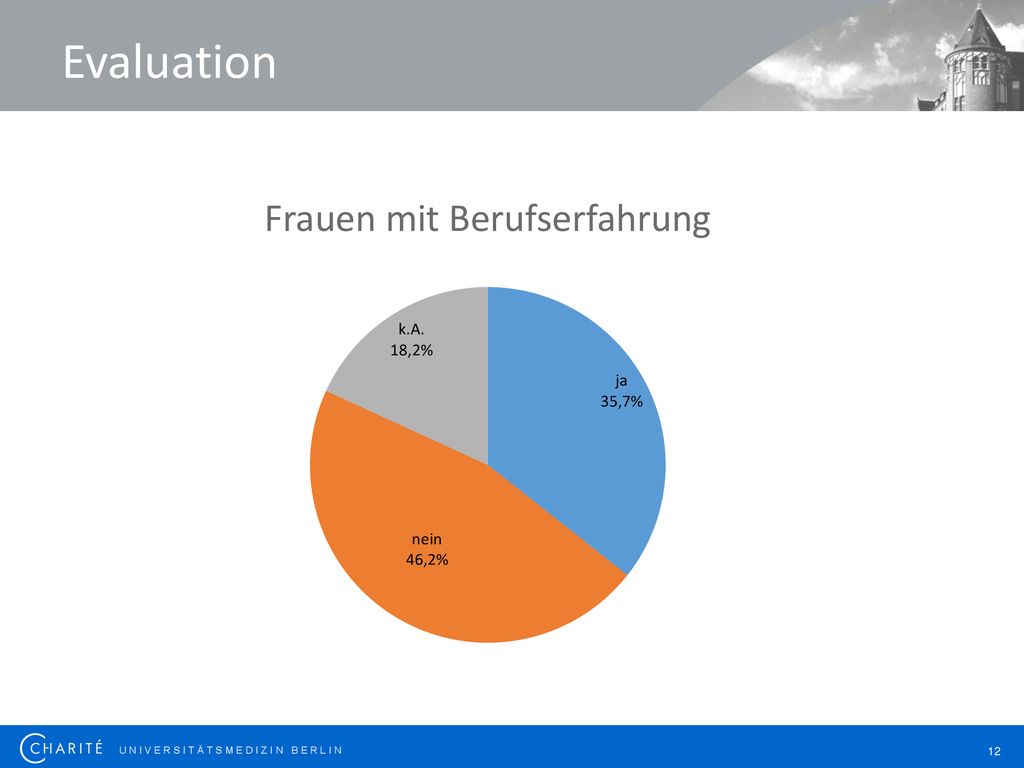 Evaluation

Frauen mit Berufserfahrung

k.A.
18,2%

ja
35,7%

nein
46,2%

CHARITÉ UNIVERSITÄTSMEDIZIN BERLIN

12